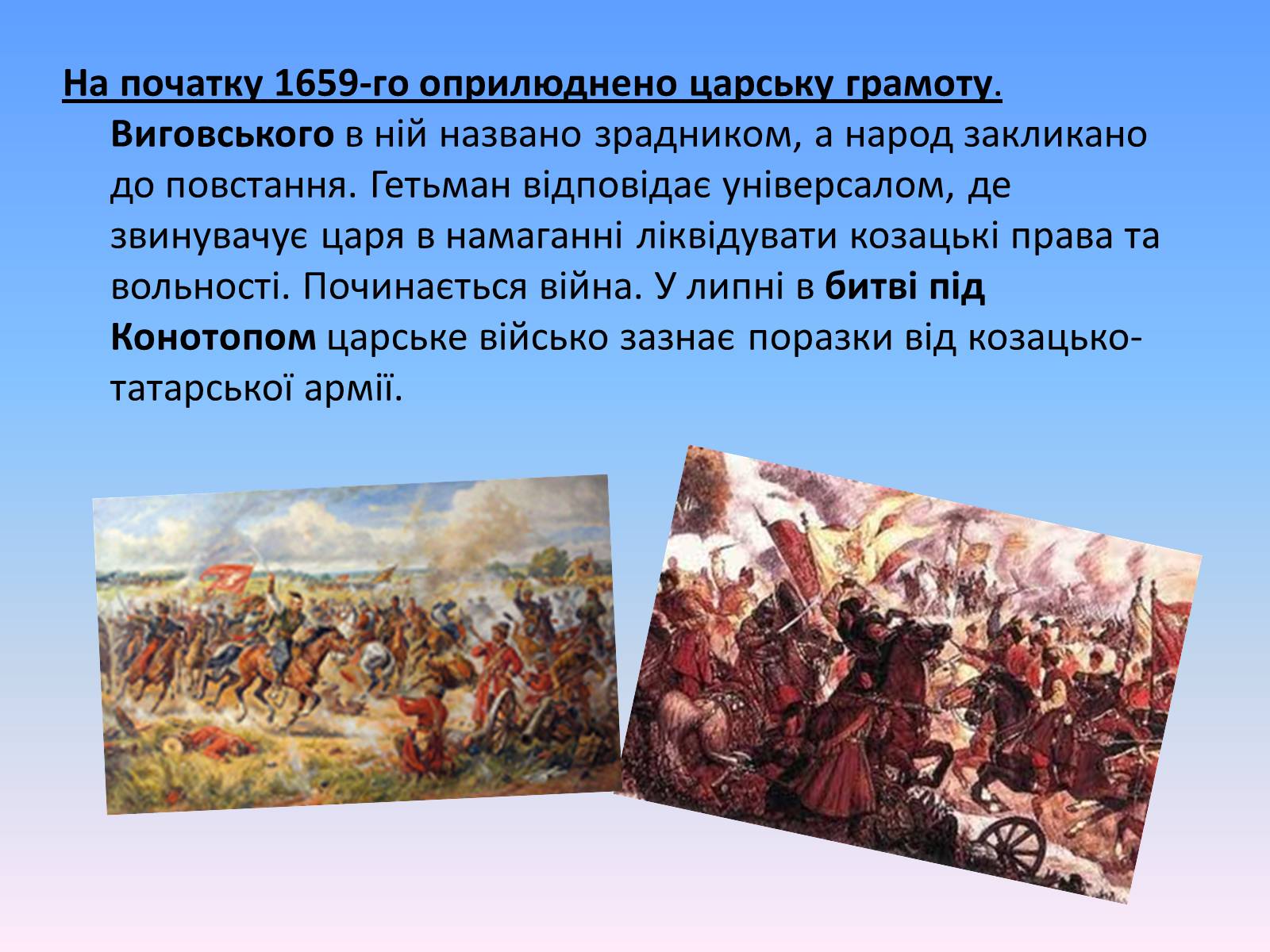 На початку 1659-го оприлюднено царську грамоту. Виговського в ній названо зрадником, а народ закликано до повстання. Гетьман відповідає універсалом, де звинувачує царя в намаганні ліквідувати козацькі права та вольності. Починається війна. У липні в битві під Конотопом царське військо зазнає поразки від козацько-татарської армії.